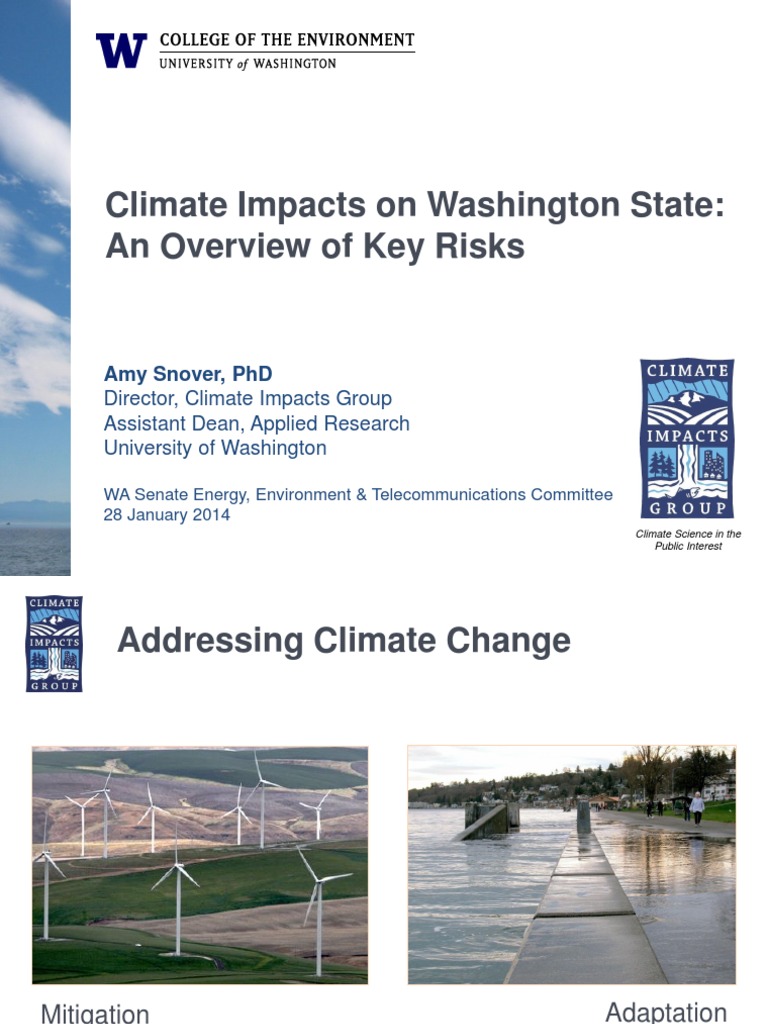 W COLLEGE OF THE ENVIRONMENT
UNIVERSITY of WASHINGTON

Climate Impacts on Washington State: An Overview of Key Risks

Amy Snover, PhD
Director, Climate Impacts Group
Assistant Dean, Applied Research
University of Washington

WA Senate Energy, Environment & Telecommunications Committee
28 January 2014

CLIMATE IMPACTS GROUP

Climate Science in the Public Interest

CLIMATE IMPACTS GROUP

Addressing Climate Change

Mitigation

Adaptation